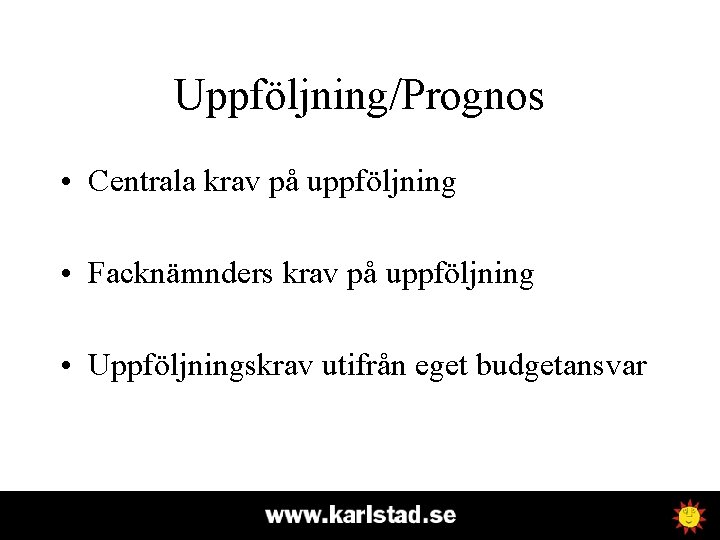 Uppföljning/Prognos

• Centrala krav på uppföljning

• Facknämnders krav på uppföljning

• Uppföljningskrav utifrån eget budgetansvar

www.karlstad.se